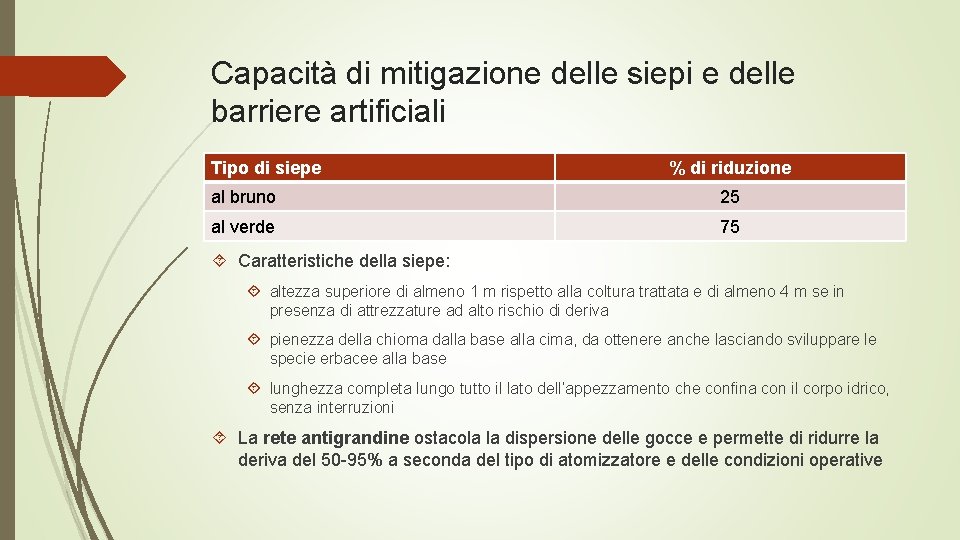 Capacità di mitigazione delle siepi e delle barriere artificiali

| Tipo di siepe | % di riduzione |
|---|---|
| al bruno | 25 |
| al verde | 75 |

Caratteristiche della siepe:

altezza superiore di almeno 1 m rispetto alla coltura trattata e di almeno 4 m se in presenza di attrezzature ad alto rischio di deriva

pienezza della chioma dalla base alla cima, da ottenere anche lasciando sviluppare le specie erbacee alla base

lunghezza completa lungo tutto il lato dell'appezzamento che confina con il corpo idrico, senza interruzioni

La rete antigrandine ostacola la dispersione delle gocce e permette di ridurre la deriva del 50-95% a seconda del tipo di atomizzatore e delle condizioni operative